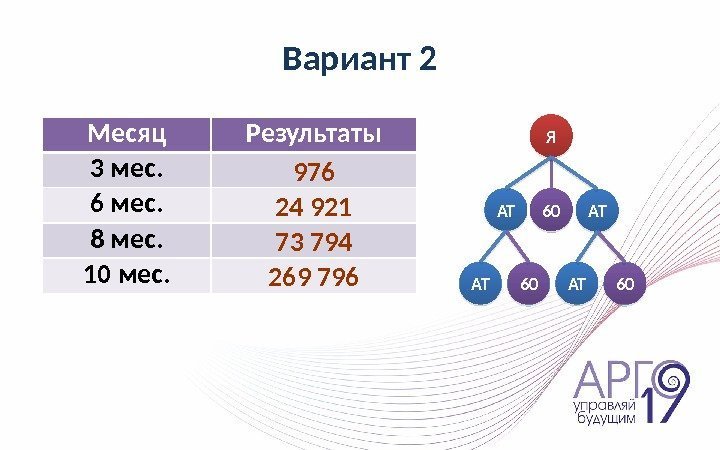 Вариант 2

| Месяц | Результаты |
|---|---|
| 3 мес. | 976 |
| 6 мес. | 24 921 |
| 8 мес. | 73 794 |
| 10 мес. | 269 796 |

Я
АТ 60 АТ
АТ 60 АТ 60

АРГО 19
управляй будущим